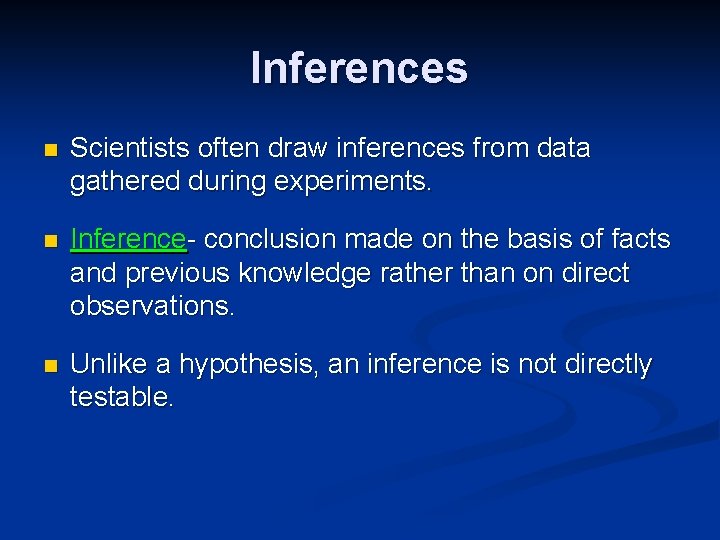 Inferences

Scientists often draw inferences from data gathered during experiments.

Inference- conclusion made on the basis of facts and previous knowledge rather than on direct observations.

Unlike a hypothesis, an inference is not directly testable.